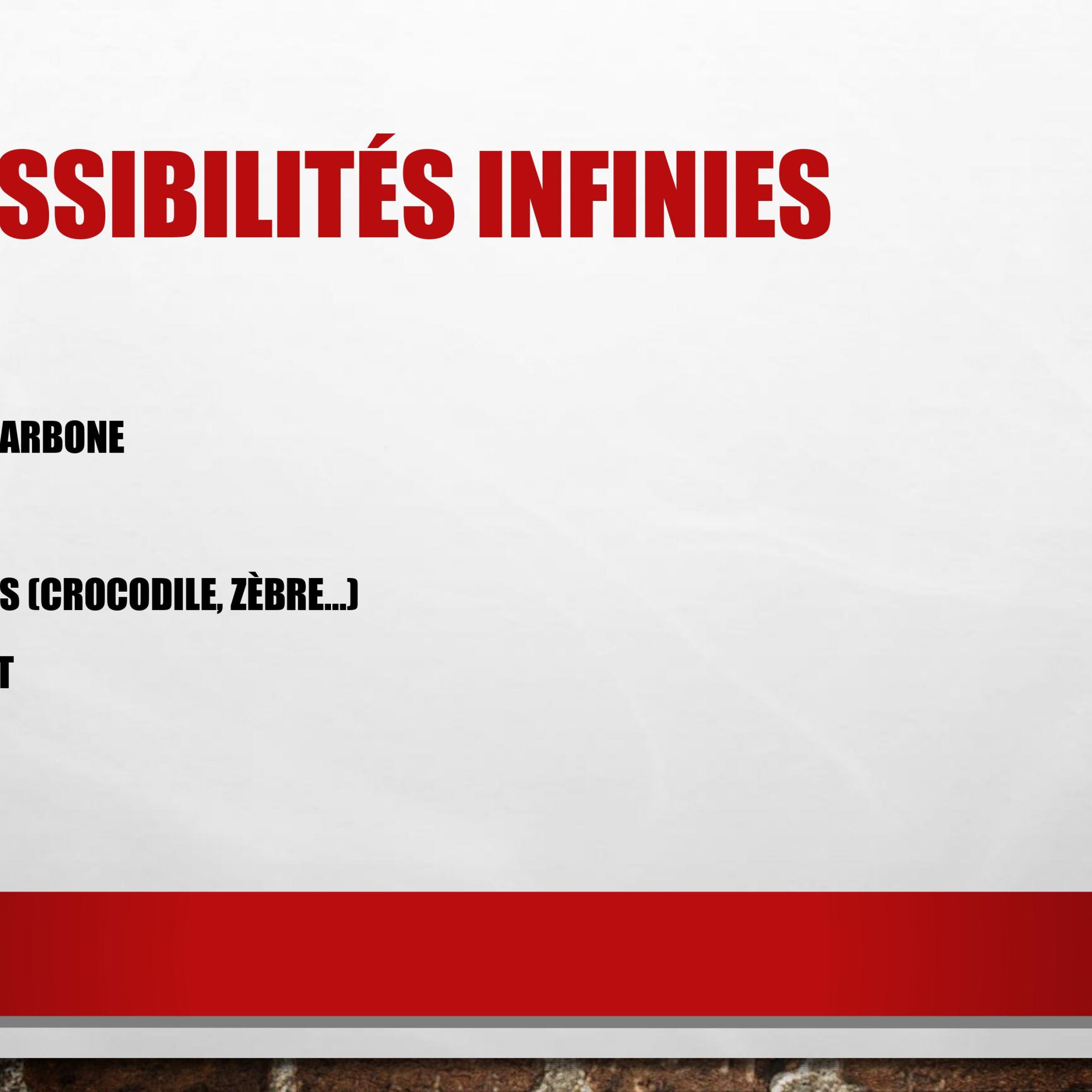 SSIBILITÉS INFINIES

ARBONE

S (CROCODILE, ZÈBRE...)

T